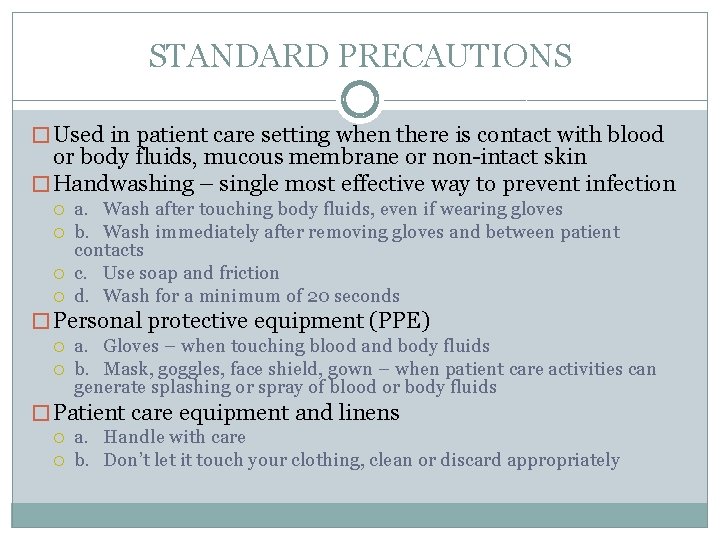 STANDARD PRECAUTIONS

Used in patient care setting when there is contact with blood or body fluids, mucous membrane or non-intact skin

Handwashing – single most effective way to prevent infection

a. Wash after touching body fluids, even if wearing gloves

b. Wash immediately after removing gloves and between patient contacts

c. Use soap and friction

d. Wash for a minimum of 20 seconds

Personal protective equipment (PPE)

a. Gloves – when touching blood and body fluids

b. Mask, goggles, face shield, gown – when patient care activities can generate splashing or spray of blood or body fluids

Patient care equipment and linens

a. Handle with care

b. Don't let it touch your clothing, clean or discard appropriately